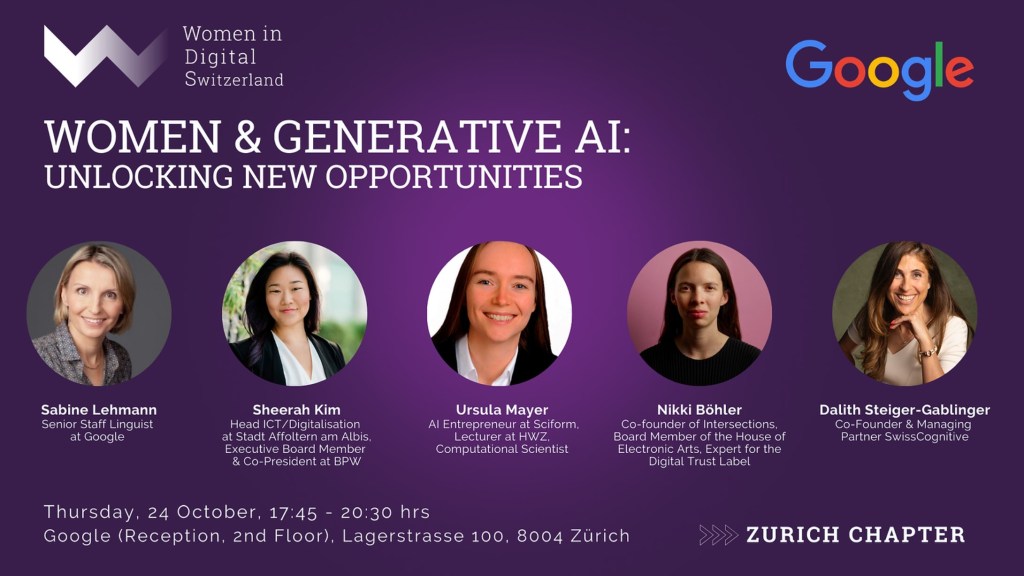 Women in Digital Switzerland

Google

WOMEN & GENERATIVE AI: UNLOCKING NEW OPPORTUNITIES

Sabine Lehmann
Senior Staff Linguist at Google

Sheerah Kim
Head ICT/Digitalisation at Stadt Affoltern am Albis, Executive Board Member & Co-President at BPW

Ursula Mayer
AI Entrepreneur at Sciform, Lecturer at HWZ, Computational Scientist

Nikki Böhler
Co-founder of Intersections, Board Member of the House of Electronic Arts, Expert for the Digital Trust Label

Dalith Steiger-Gablinger
Co-Founder & Managing Partner SwissCognitive

Thursday, 24 October, 17:45 - 20:30 hrs
Google (Reception, 2nd Floor), Lagerstrasse 100, 8004 Zürich

ZURICH CHAPTER